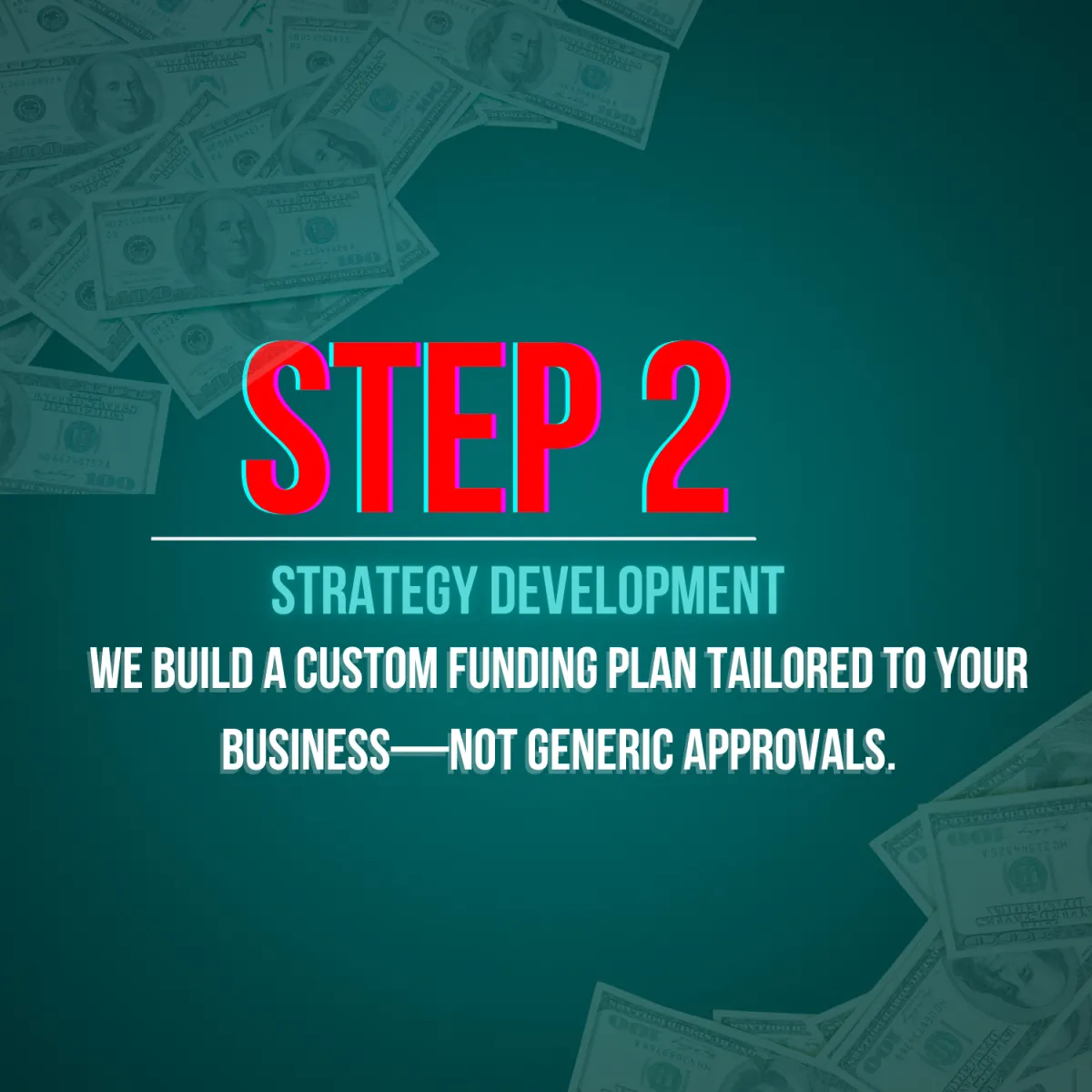 STEP 2

STRATEGY DEVELOPMENT

WE BUILD A CUSTOM FUNDING PLAN TAILORED TO YOUR BUSINESS—NOT GENERIC APPROVALS.